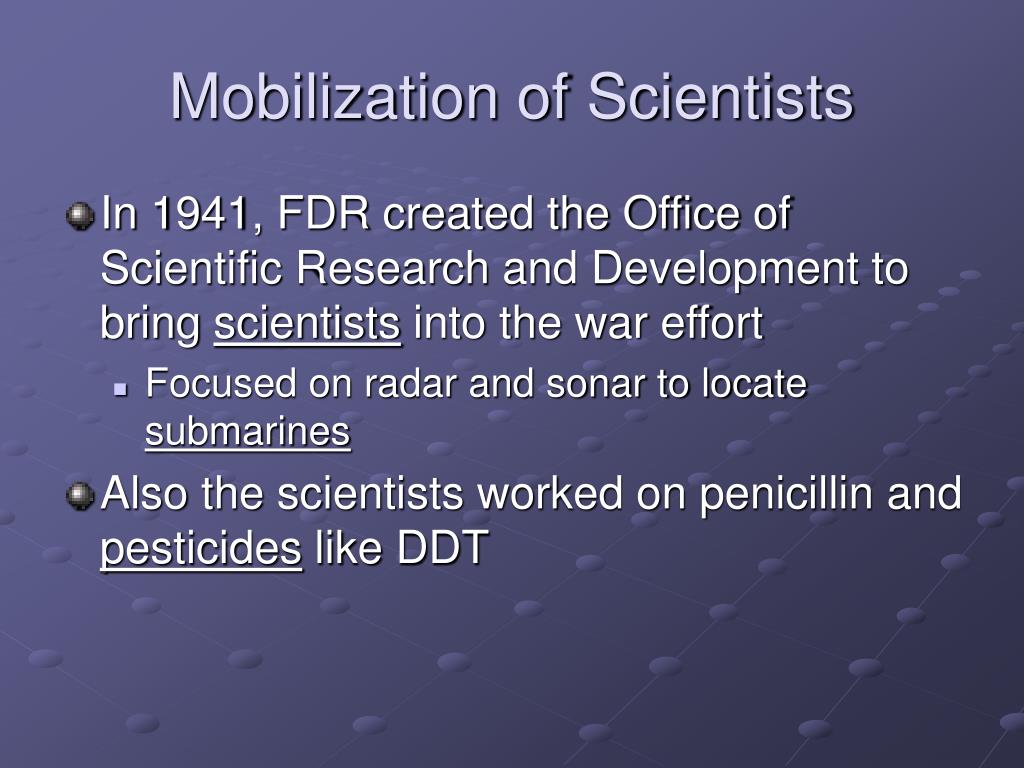 Mobilization of Scientists

In 1941, FDR created the Office of Scientific Research and Development to bring scientists into the war effort

Focused on radar and sonar to locate submarines

Also the scientists worked on penicillin and pesticides like DDT